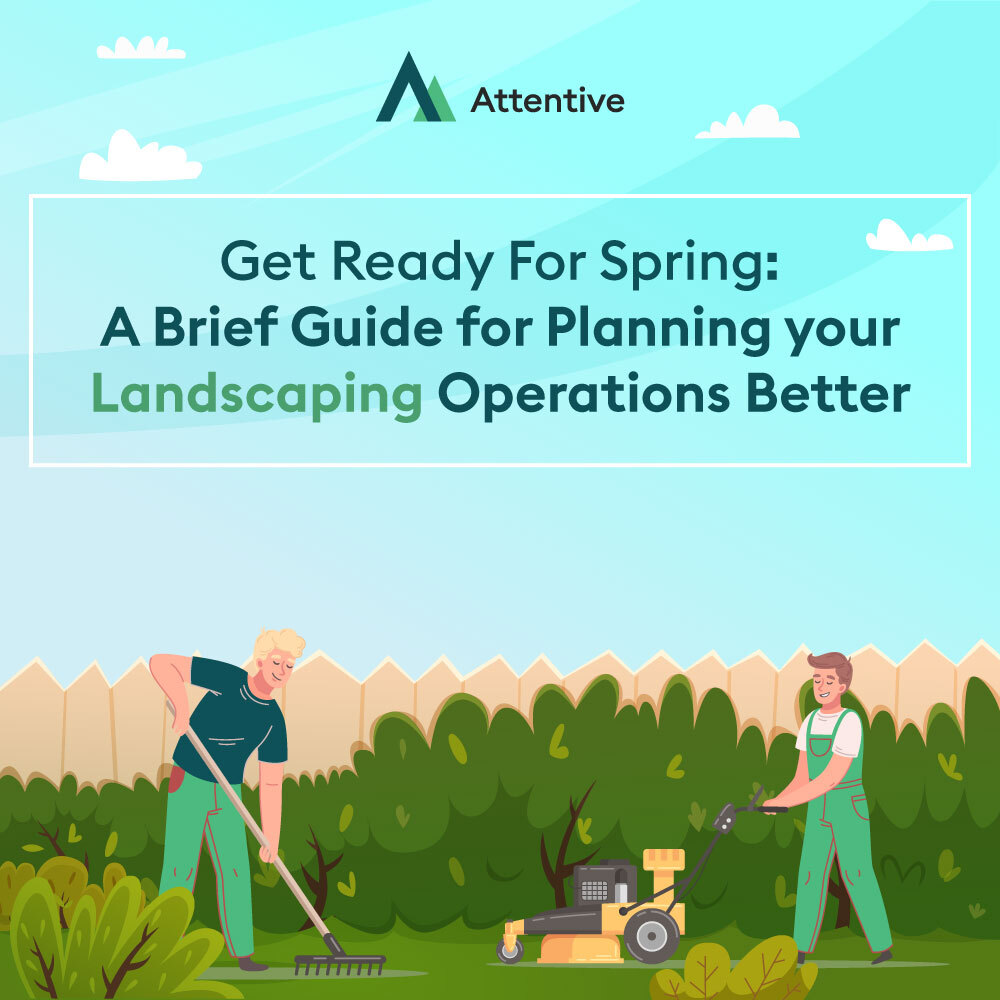 Attentive

Get Ready For Spring:
A Brief Guide for Planning your Landscaping Operations Better